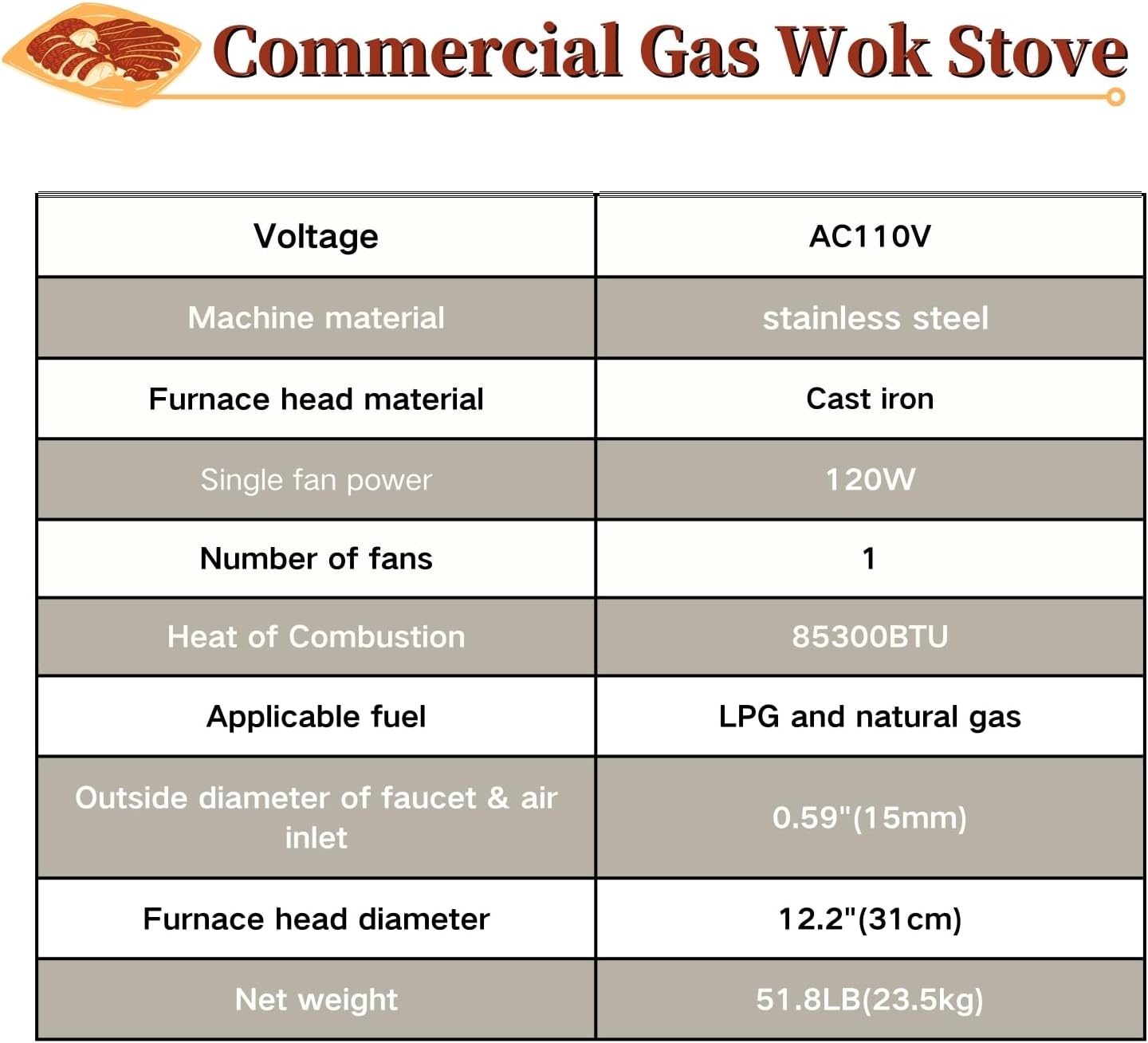 Commercial Gas Wok Stove

| Voltage | AC110V |
|---|---|
| Machine material | stainless steel |
| Furnace head material | Cast iron |
| Single fan power | 120W |
| Number of fans | 1 |
| Heat of Combustion | 85300BTU |
| Applicable fuel | LPG and natural gas |
| Outside diameter of faucet & air inlet | 0.59"(15mm) |
| Furnace head diameter | 12.2"(31cm) |
| Net weight | 51.8LB(23.5kg) |